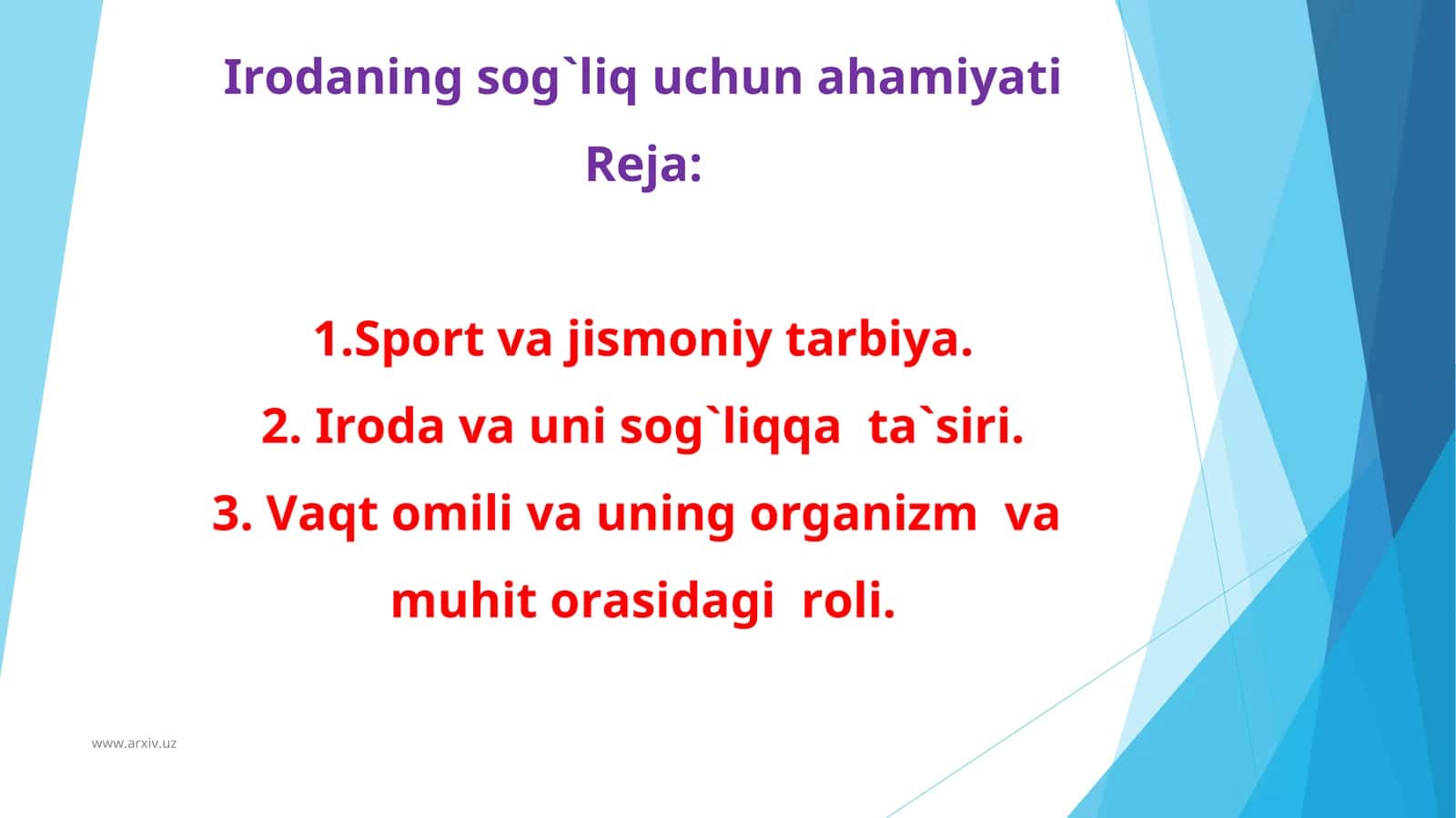 Irodaning sog`liq uchun ahamiyati

Reja:

1.Sport va jismoniy tarbiya.

2. Iroda va uni sog`liqqa ta`siri.

3. Vaqt omili va uning organizm va muhit orasidagi roli.

www.arxiv.uz